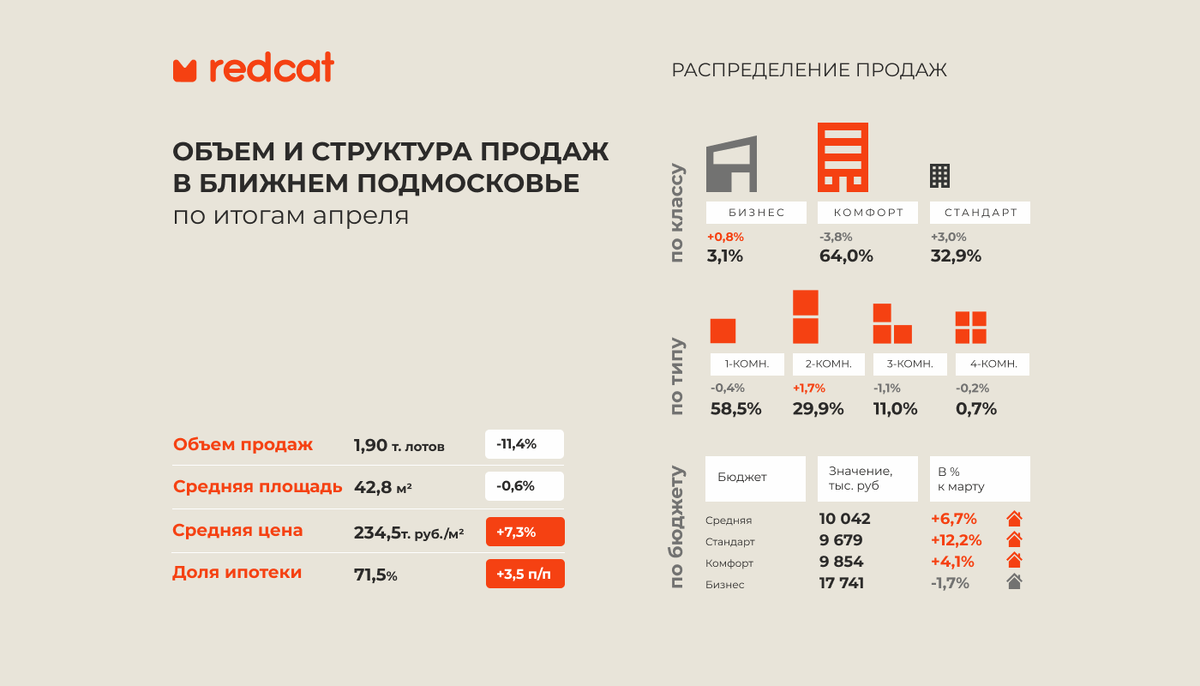 redcat

ОБЪЕМ И СТРУКТУРА ПРОДАЖ В БЛИЖНЕМ ПОДМОСКОВЬЕ
по итогам апреля

| | | |
|---|---|---|
| Объем продаж | 1,90 т. лотов | -11,4% |
| Средняя площадь | 42,8 м² | -0,6% |
| Средняя цена | 234,5т. руб./м² | +7,3% |
| Доля ипотеки | 71,5% | +3,5 п/п |

РАСПРЕДЕЛЕНИЕ ПРОДАЖ

по классу

| БИЗНЕС | КОМФОРТ | СТАНДАРТ |
|---|---|---|
| +0,8% | -3,8% | +3,0% |
| 3,1% | 64,0% | 32,9% |

по типу

| 1-КОМН. | 2-КОМН. | 3-КОМН. | 4-КОМН. |
|---|---|---|---|
| -0,4% | +1,7% | -1,1% | -0,2% |
| 58,5% | 29,9% | 11,0% | 0,7% |

по бюджету

| Бюджет | Значение, тыс. руб | В % к марту |
|---|---|---|
| Средняя | 10 042 | +6,7% |
| Стандарт | 9 679 | +12,2% |
| Комфорт | 9 854 | +4,1% |
| Бизнес | 17 741 | -1,7% |